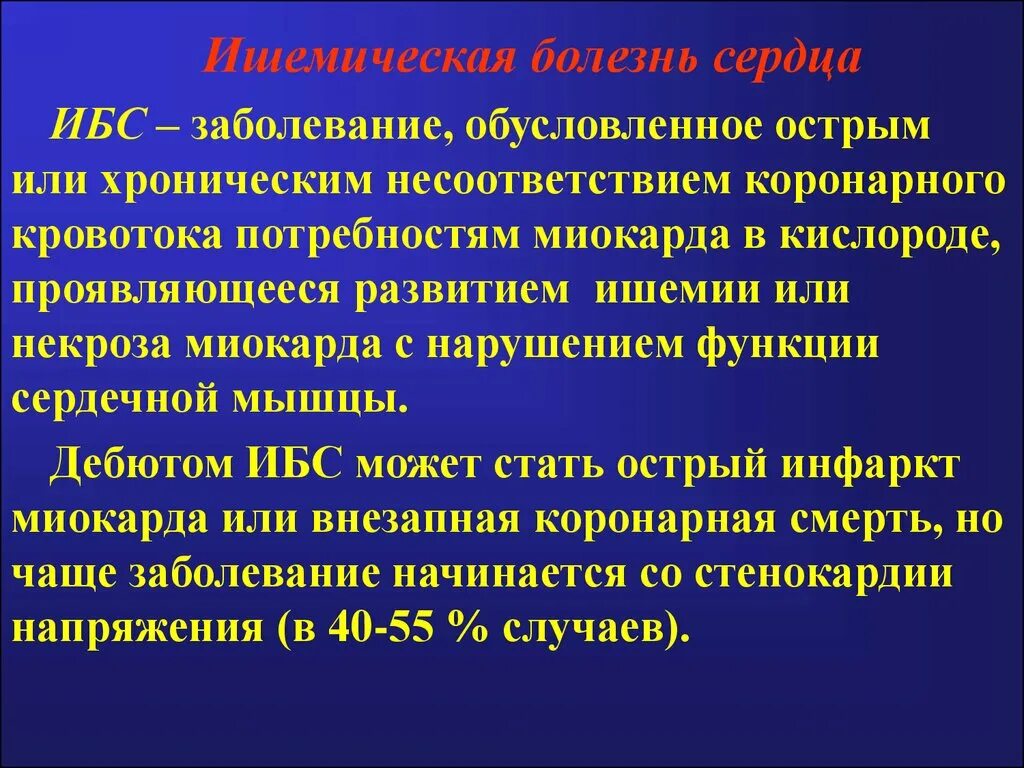 Ишемическая болезнь сердца

ИБС – заболевание, обусловленное острым или хроническим несоответствием коронарного кровотока потребностям миокарда в кислороде, проявляющееся развитием ишемии или некроза миокарда с нарушением функции сердечной мышцы.

Дебютом ИБС может стать острый инфаркт миокарда или внезапная коронарная смерть, но чаще заболевание начинается со стенокардии напряжения (в 40-55 % случаев).